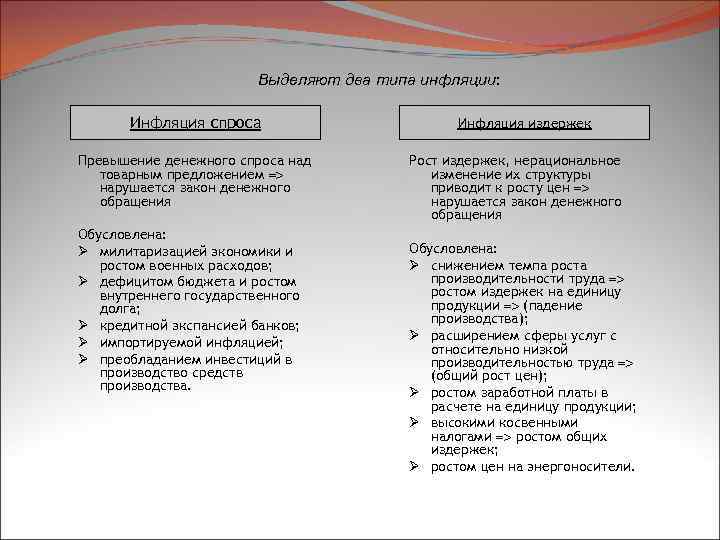 Выделяют два типа инфляции:

Инфляция спроса

Превышение денежного спроса над товарным предложением => нарушается закон денежного обращения

Обусловлена:
➢ милитаризацией экономики и ростом военных расходов;
➢ дефицитом бюджета и ростом внутреннего государственного долга;
➢ кредитной экспансией банков;
➢ импортируемой инфляцией;
➢ преобладанием инвестиций в производство средств производства.

Инфляция издержек

Рост издержек, нерациональное изменение их структуры приводит к росту цен => нарушается закон денежного обращения

Обусловлена:
➢ снижением темпа роста производительности труда => ростом издержек на единицу продукции => (падение производства);
➢ расширением сферы услуг с относительно низкой производительностью труда => (общий рост цен);
➢ ростом заработной платы в расчете на единицу продукции;
➢ высокими косвенными налогами => ростом общих издержек;
➢ ростом цен на энергоносители.